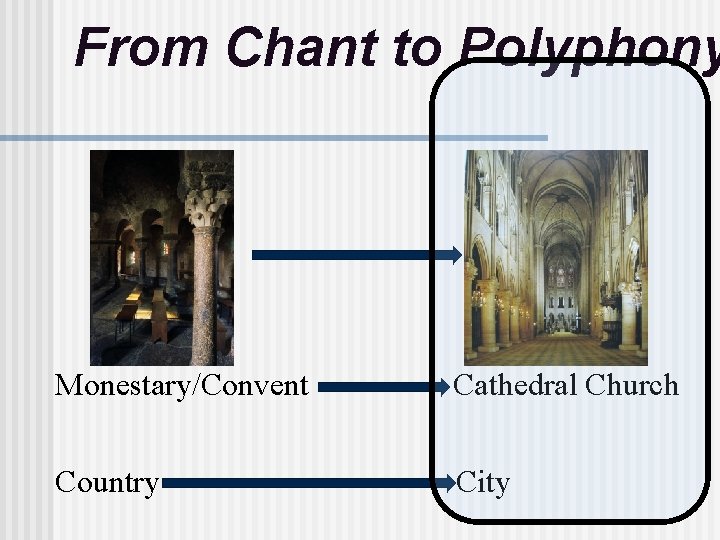 From Chant to Polyphony

Monestary/Convent Cathedral Church

Country City